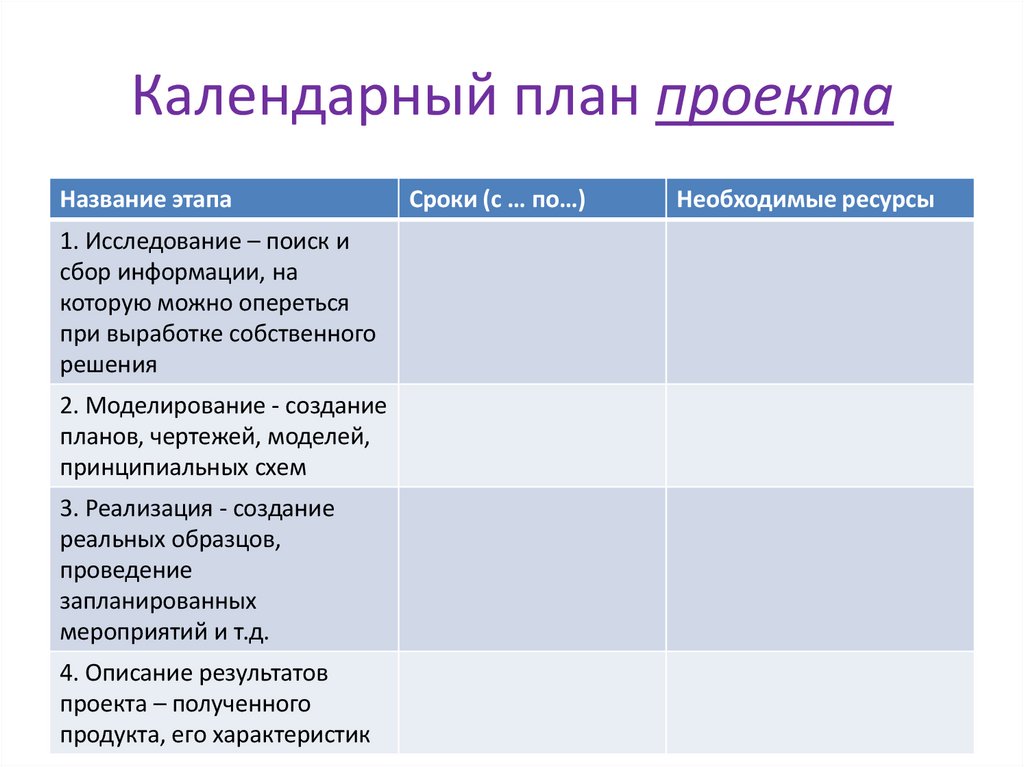 Календарный план проекта

| Название этапа | Сроки (с … по…) | Необходимые ресурсы |
|---|---|---|
| 1. Исследование – поиск и сбор информации, на которую можно опереться при выработке собственного решения | | |
| 2. Моделирование - создание планов, чертежей, моделей, принципиальных схем | | |
| 3. Реализация - создание реальных образцов, проведение запланированных мероприятий и т.д. | | |
| 4. Описание результатов проекта – полученного продукта, его характеристик | | |